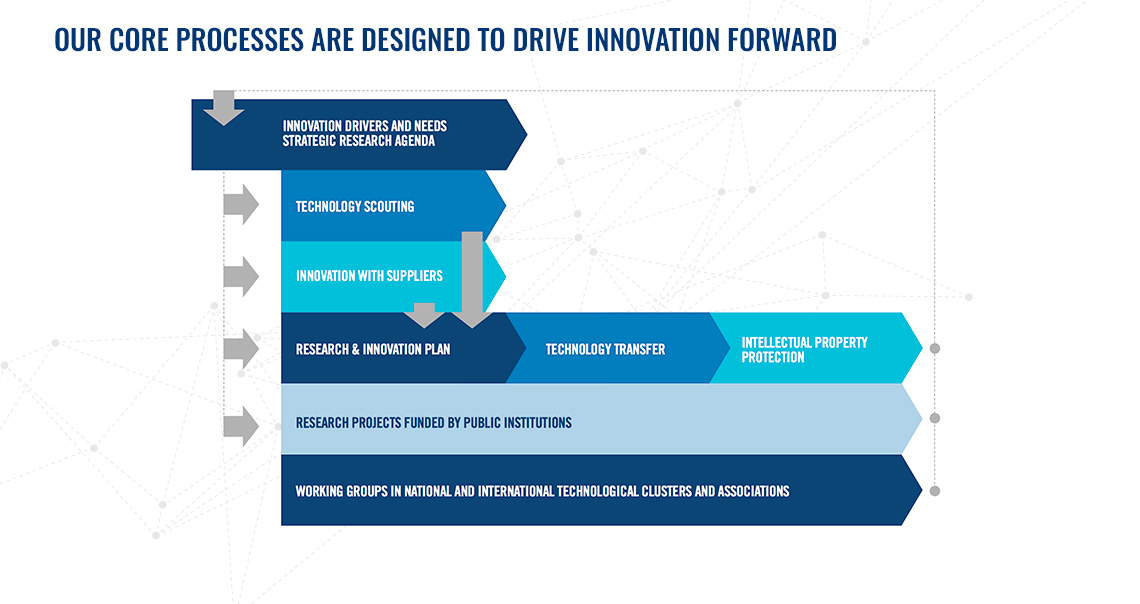 OUR CORE PROCESSES ARE DESIGNED TO DRIVE INNOVATION FORWARD

INNOVATION DRIVERS AND NEEDS
STRATEGIC RESEARCH AGENDA

TECHNOLOGY SCOUTING

INNOVATION WITH SUPPLIERS

RESEARCH & INNOVATION PLAN

TECHNOLOGY TRANSFER

INTELLECTUAL PROPERTY PROTECTION

RESEARCH PROJECTS FUNDED BY PUBLIC INSTITUTIONS

WORKING GROUPS IN NATIONAL AND INTERNATIONAL TECHNOLOGICAL CLUSTERS AND ASSOCIATIONS